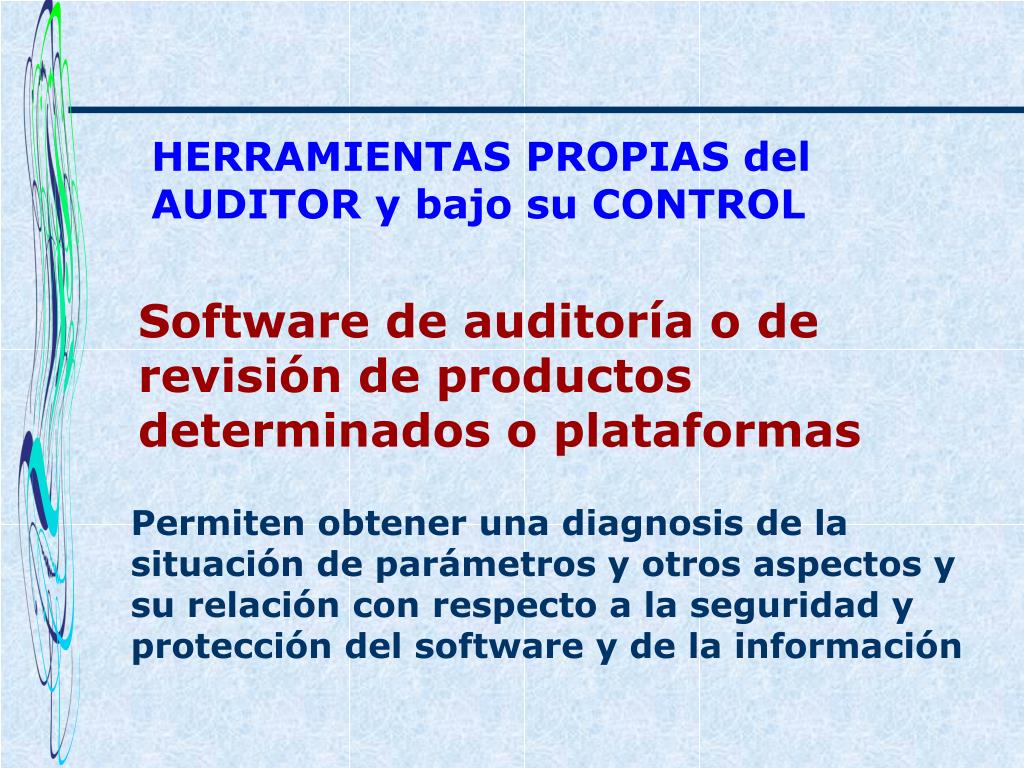 HERRAMIENTAS PROPIAS del AUDITOR y bajo su CONTROL

Software de auditoría o de revisión de productos determinados o plataformas

Permiten obtener una diagnosis de la situación de parámetros y otros aspectos y su relación con respecto a la seguridad y protección del software y de la información